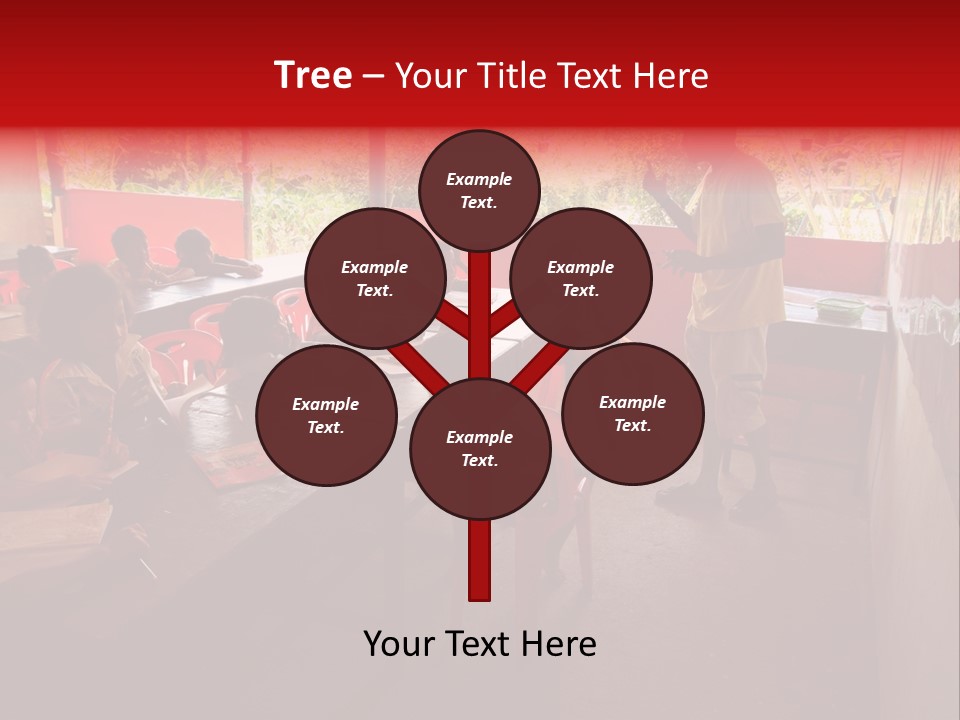 Tree – Your Title Text Here

Example Text.

Example Text.

Example Text.

Example Text.

Example Text.

Example Text.

Your Text Here